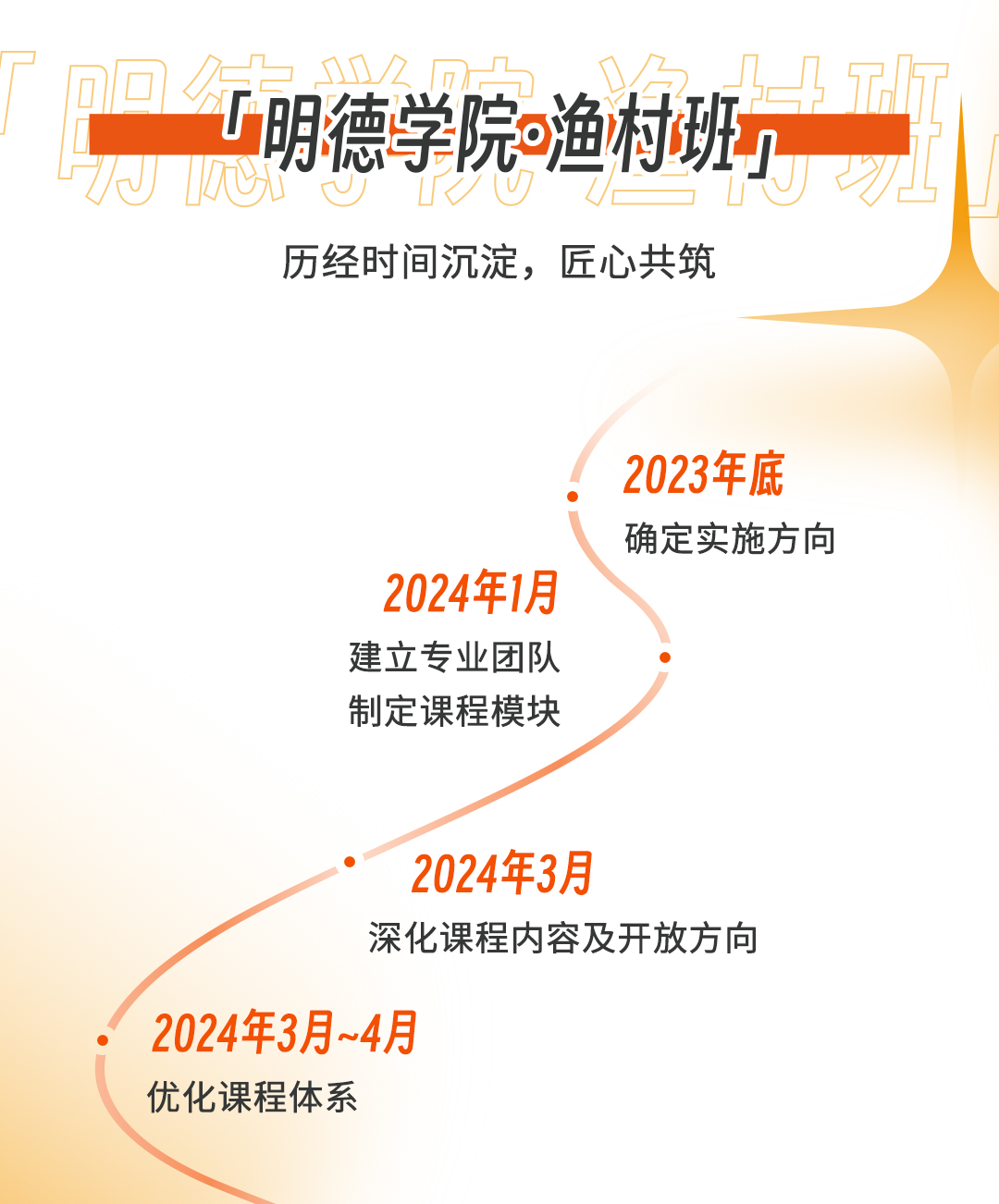 「明德学院·渔村班」

历经时间沉淀，匠心共筑

2023年底
确定实施方向

2024年1月
建立专业团队
制定课程模块

2024年3月
深化课程内容及开放方向

2024年3月~4月
优化课程体系